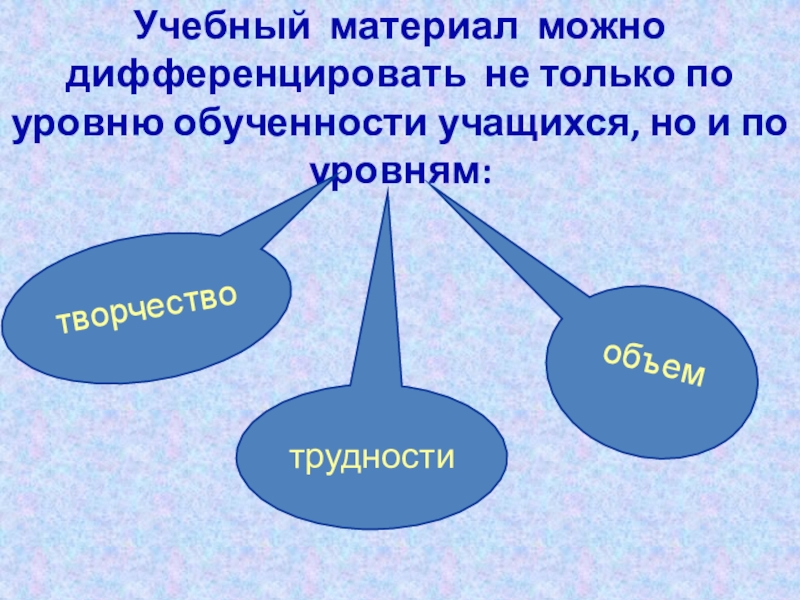 Учебный материал можно дифференцировать не только по уровню обученности учащихся, но и по уровням:

творчество

трудности

объем